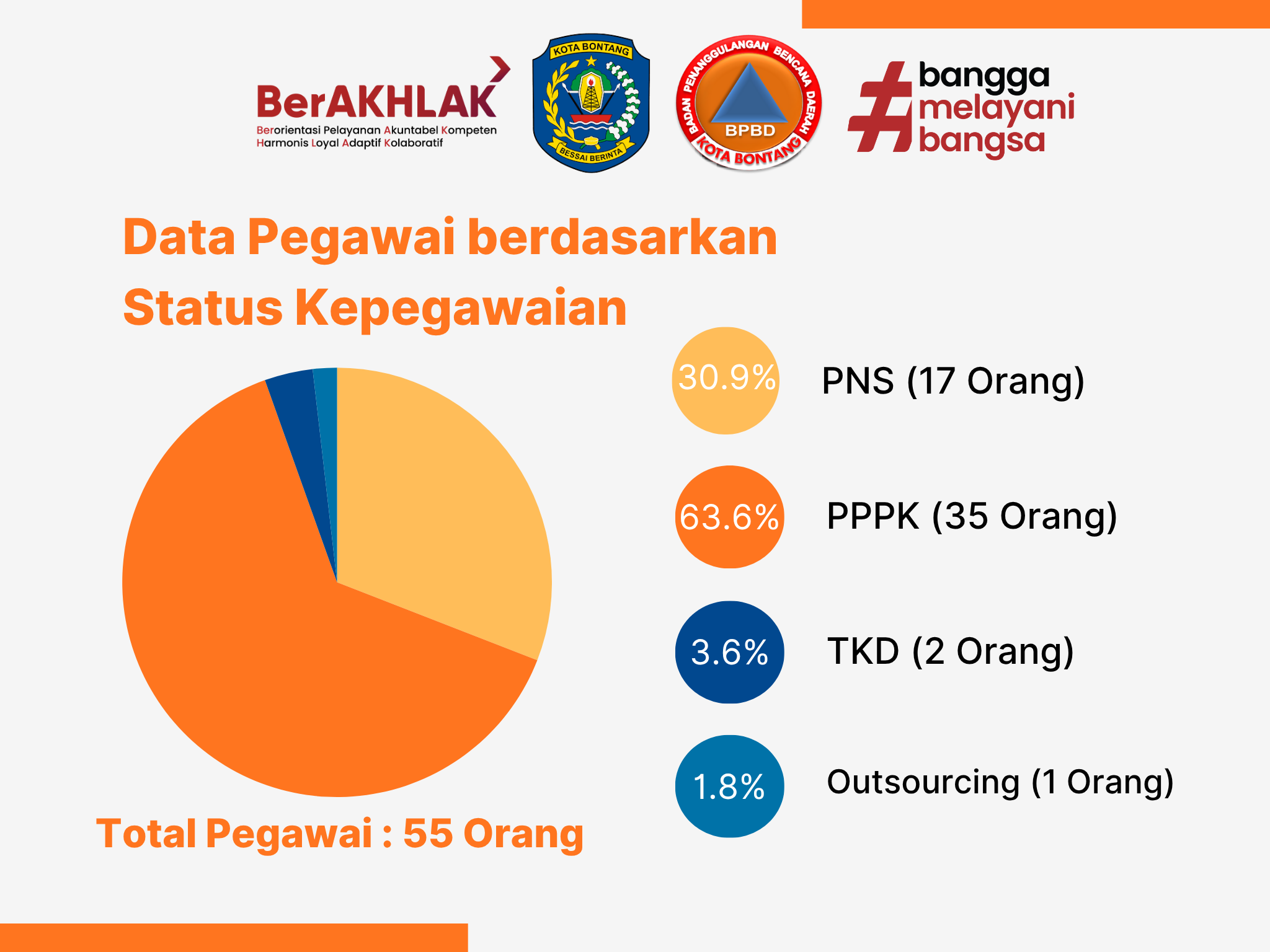 BerAKHLAK
Berorientasi Pelayanan Akuntabel Kompeten Harmonis Loyal Adaptif Kolaboratif

KOTA BONTANG
BESSAI BERINTA

BADAN PENANGGULANGAN BENCANA DAERAH
BPBD
KOTA BONTANG

#bangga melayani bangsa

Data Pegawai berdasarkan Status Kepegawaian

30.9% PNS (17 Orang)

63.6% PPPK (35 Orang)

3.6% TKD (2 Orang)

1.8% Outsourcing (1 Orang)

Total Pegawai : 55 Orang